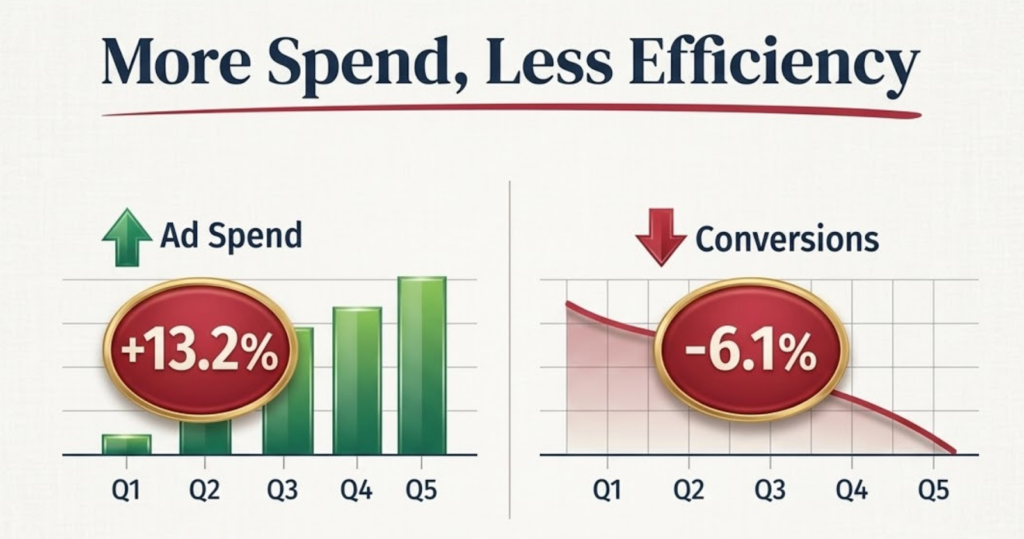 More Spend, Less Efficiency

Ad Spend

+13.2%

Q1 Q2 Q3 Q4 Q5

Conversions

-6.1%

Q1 Q2 Q3 Q4 Q5